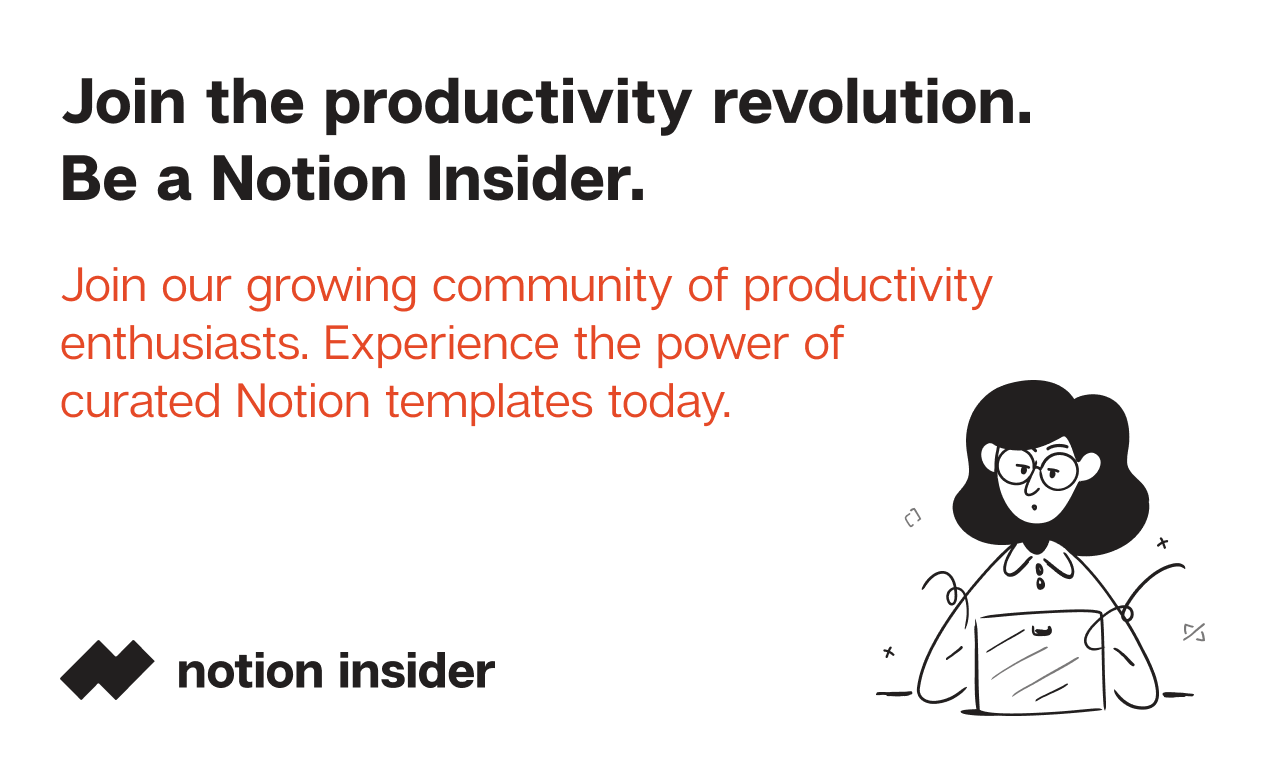 Join the productivity revolution.
Be a Notion Insider.

Join our growing community of productivity enthusiasts. Experience the power of curated Notion templates today.

notion insider